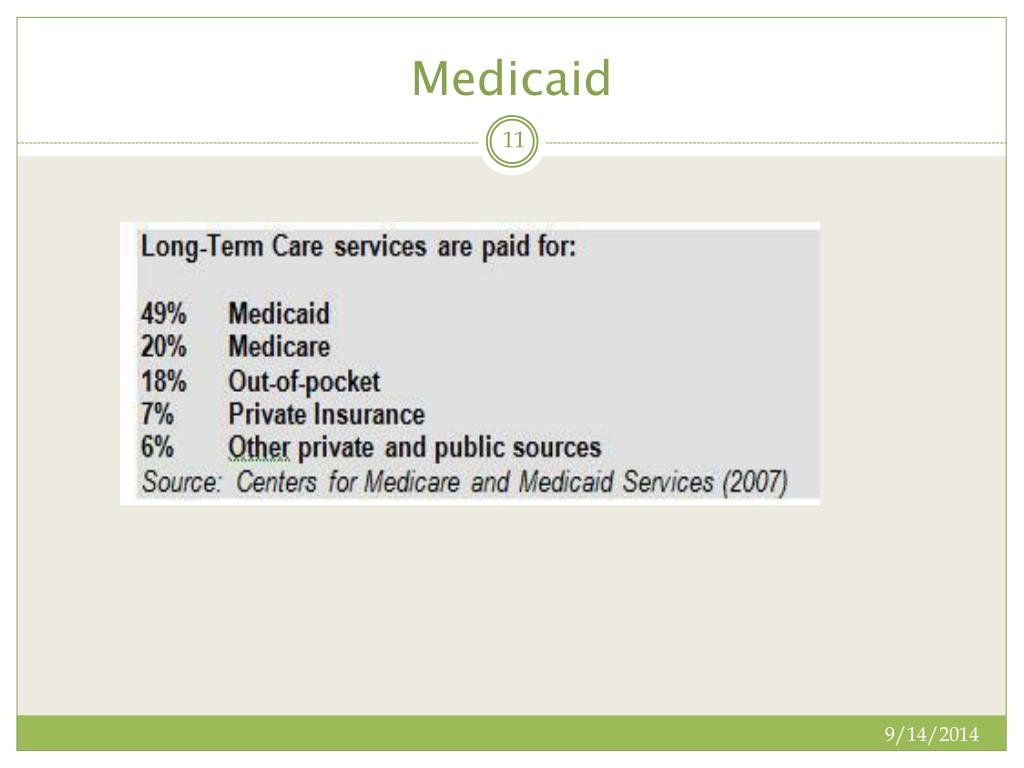 Medicaid

11

Long-Term Care services are paid for:

49% Medicaid
20% Medicare
18% Out-of-pocket
7% Private Insurance
6% Other private and public sources
Source: Centers for Medicare and Medicaid Services (2007)

9/14/2014